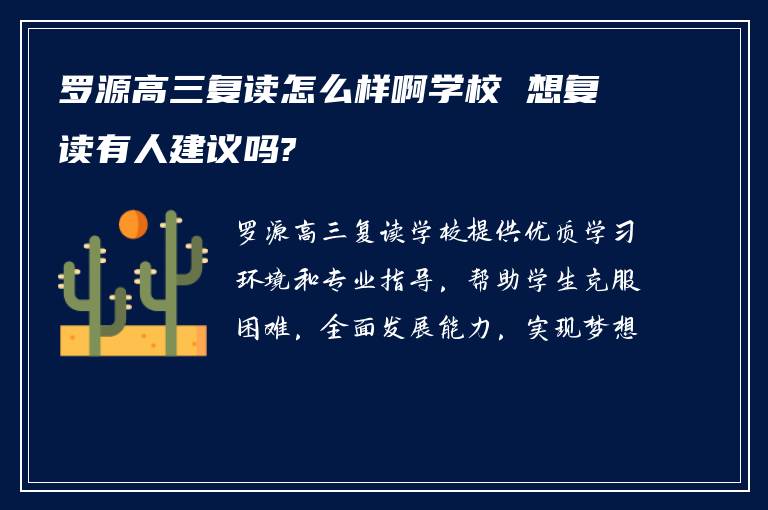 罗源高三复读怎么样啊学校 想复读有人建议吗?

罗源高三复读学校提供优质学习环境和专业指导，帮助学生克服困难，全面发展能力，实现梦想